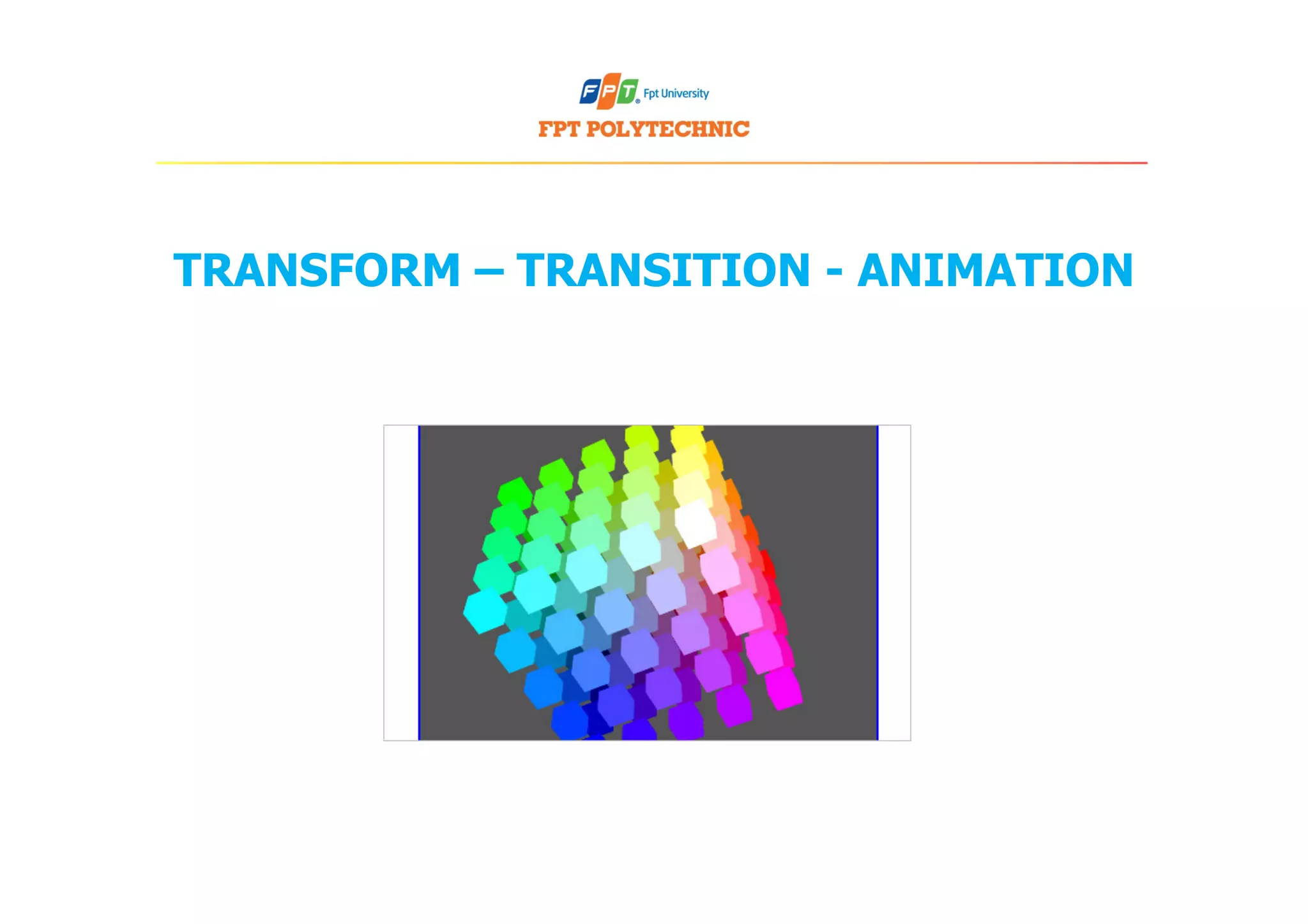 FPT Fpt University
FPT POLYTECHNIC

TRANSFORM – TRANSITION - ANIMATION